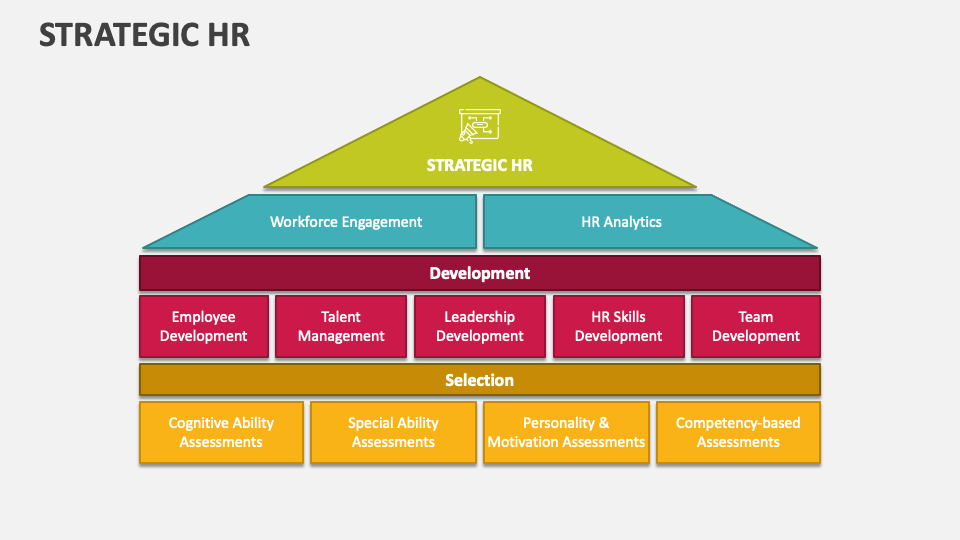 STRATEGIC HR

STRATEGIC HR

Workforce Engagement

HR Analytics

Development

Employee Development

Talent Management

Leadership Development

HR Skills Development

Team Development

Selection

Cognitive Ability Assessments

Special Ability Assessments

Personality & Motivation Assessments

Competency-based Assessments